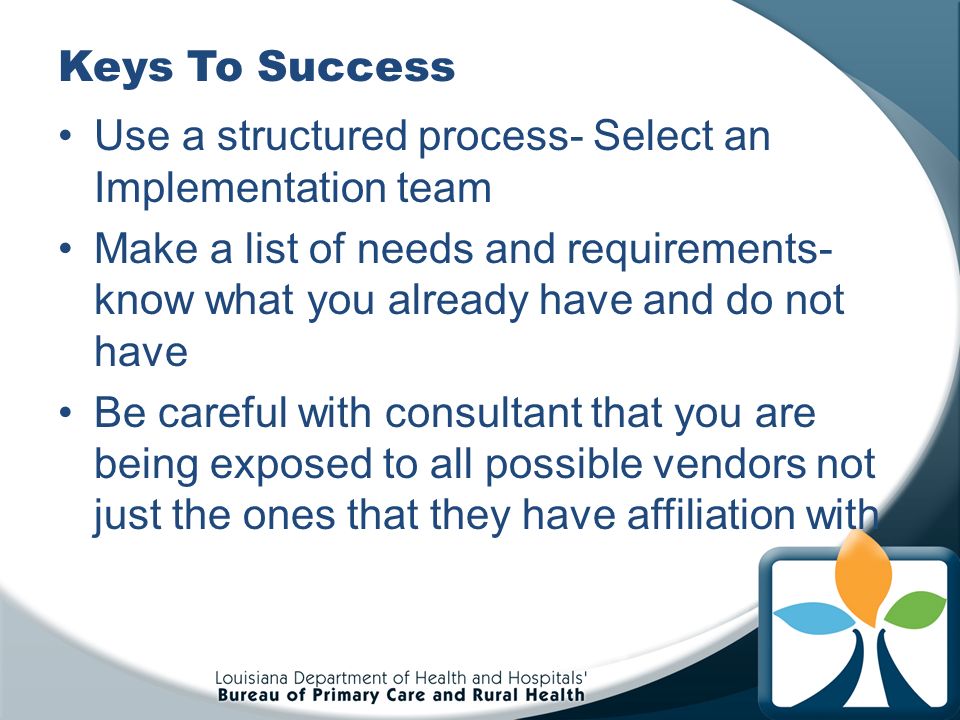 Keys To Success

• Use a structured process- Select an Implementation team

• Make a list of needs and requirements- know what you already have and do not have

• Be careful with consultant that you are being exposed to all possible vendors not just the ones that they have affiliation with

Louisiana Department of Health and Hospitals'
Bureau of Primary Care and Rural Health